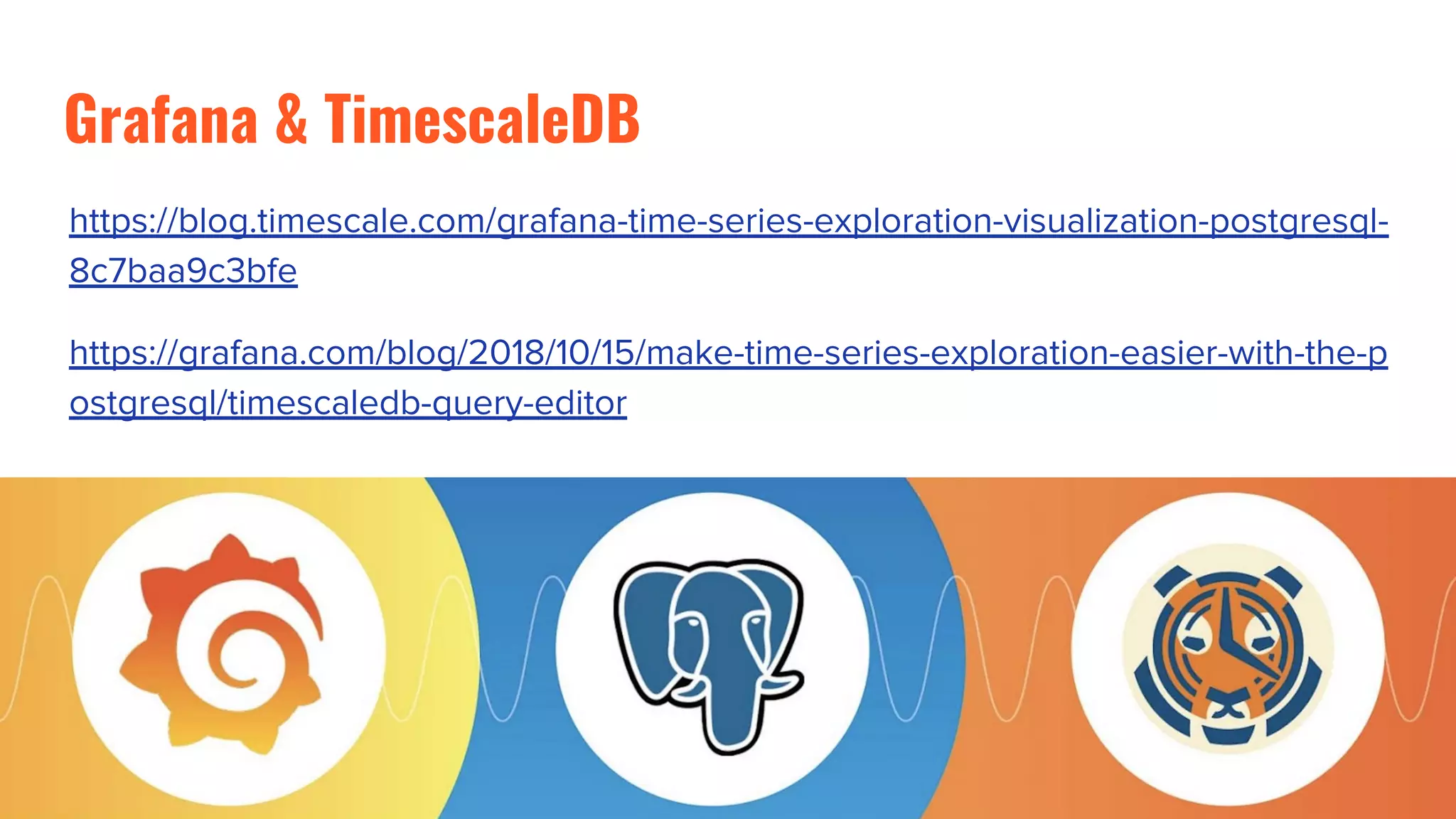 Grafana & TimescaleDB

https://blog.timescale.com/grafana-time-series-exploration-visualization-postgresql-8c7baa9c3bfe

https://grafana.com/blog/2018/10/15/make-time-series-exploration-easier-with-the-postgresql/timescaledb-query-editor